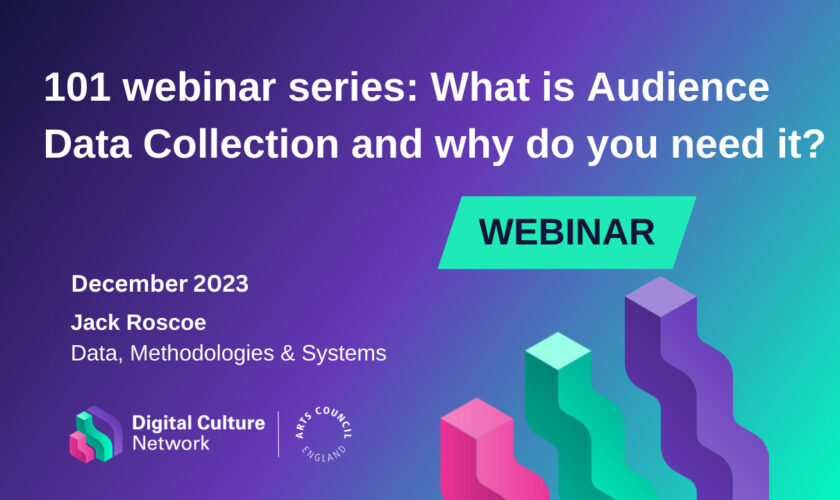 101 webinar series: What is Audience Data Collection and why do you need it?

WEBINAR

December 2023

Jack Roscoe

Data, Methodologies & Systems

Digital Culture Network

ARTS COUNCIL ENGLAND